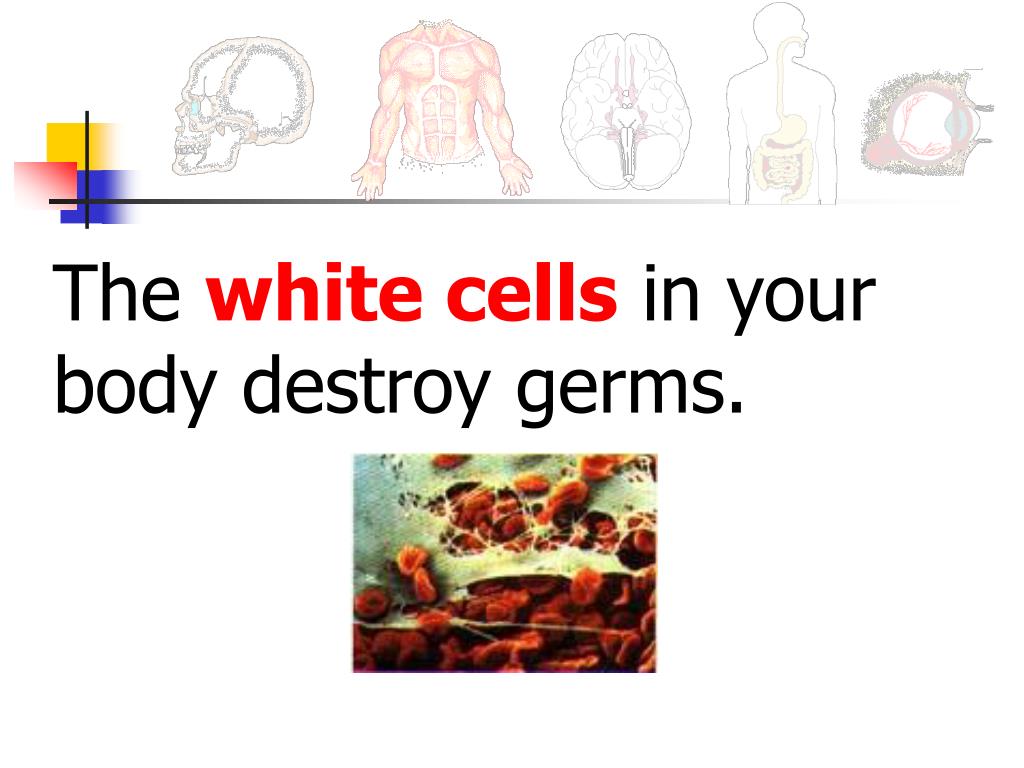 The white cells in your body destroy germs.